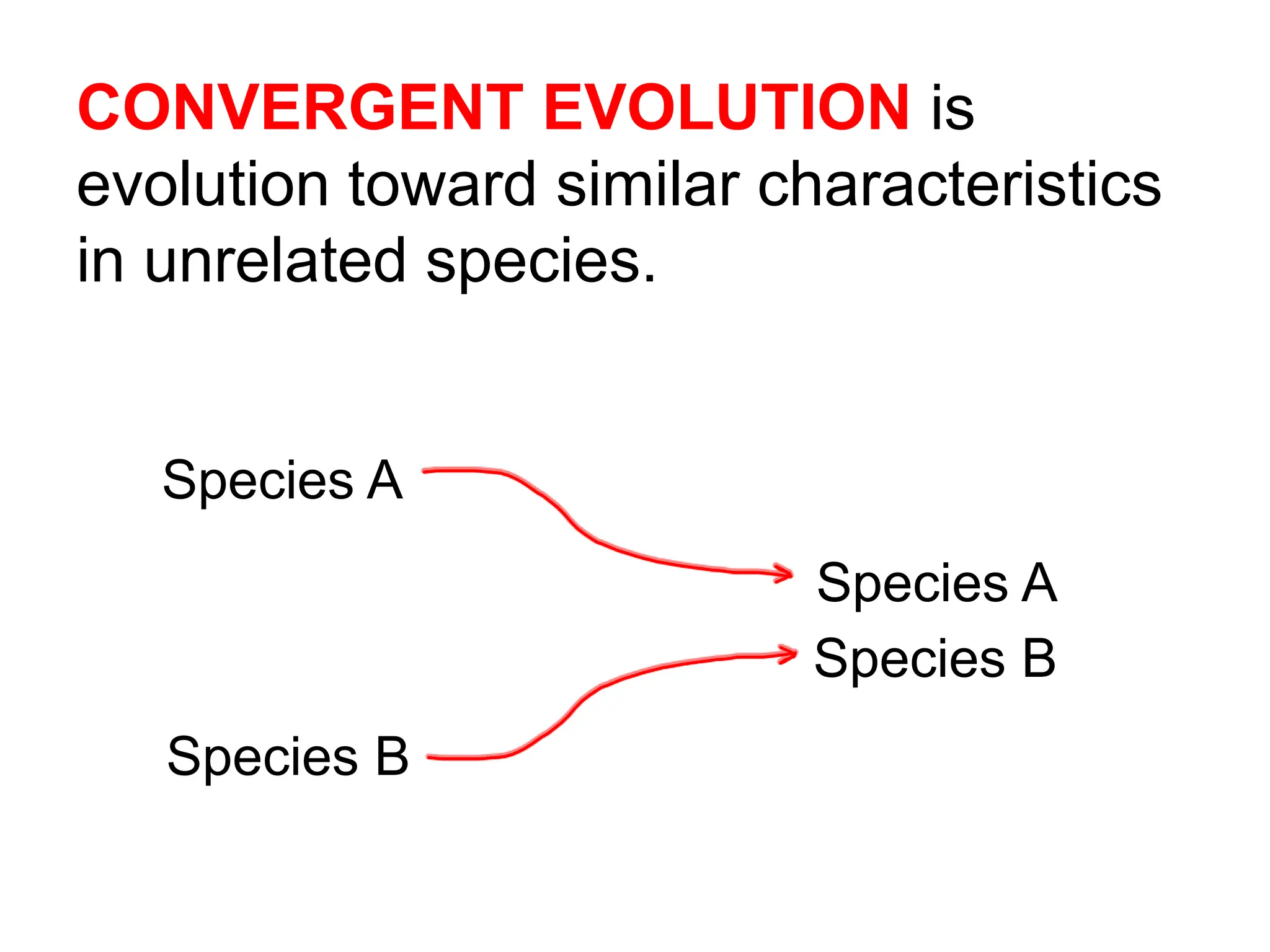 CONVERGENT EVOLUTION is evolution toward similar characteristics in unrelated species.

Species A

Species A
Species B

Species B